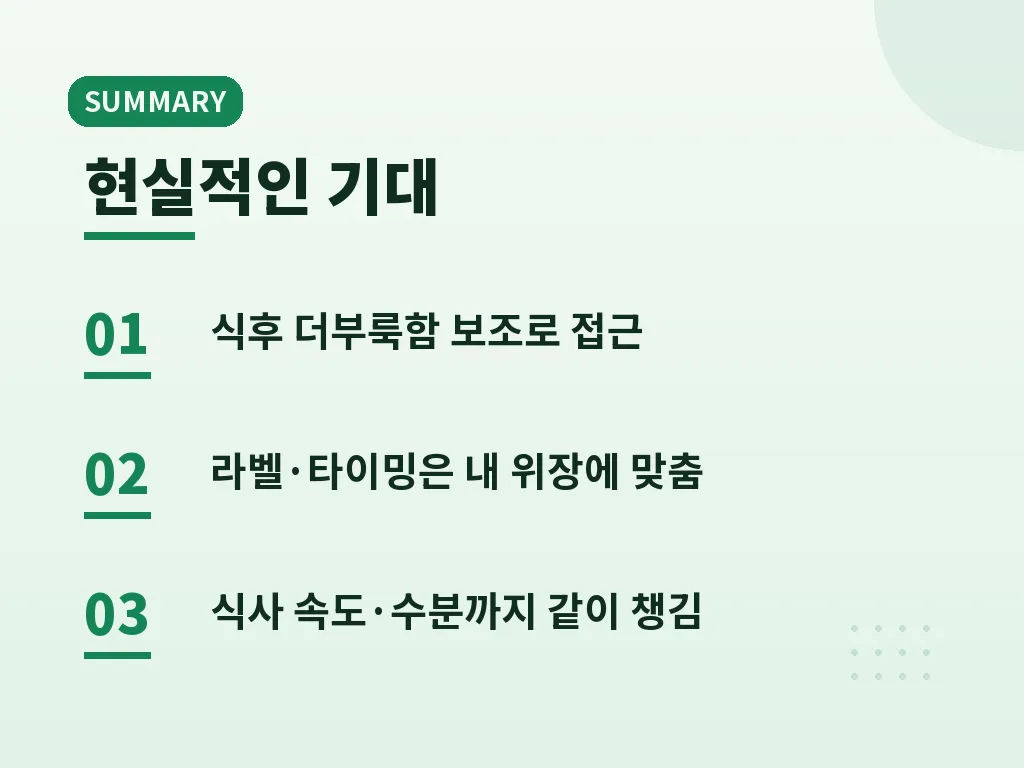 SUMMARY

현실적인 기대

01 식후 더부룩함 보조로 접근

02 라벨·타이밍은 내 위장에 맞춤

03 식사 속도·수분까지 같이 챙김